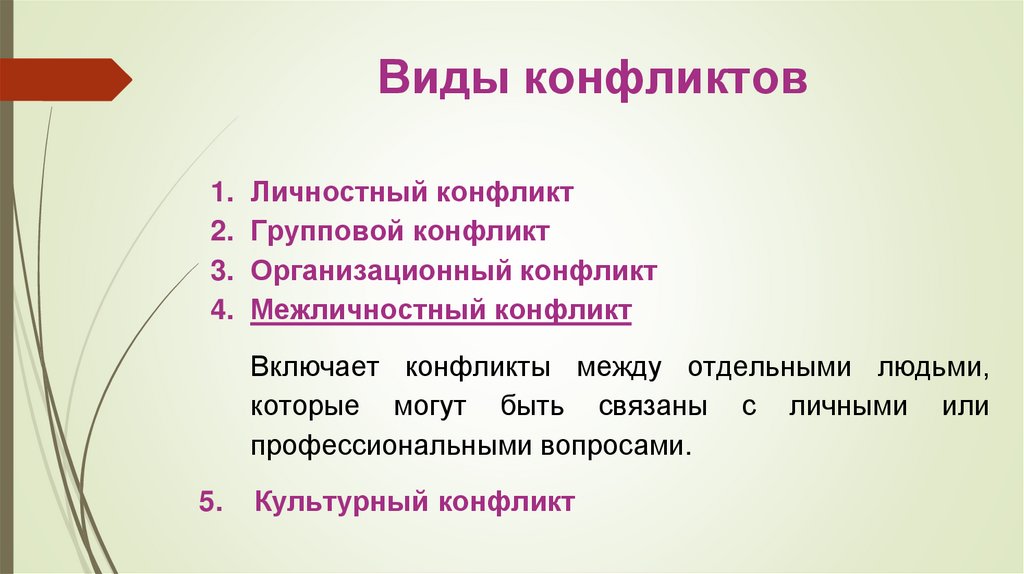 Виды конфликтов

1. Личностный конфликт
2. Групповой конфликт
3. Организационный конфликт
4. Межличностный конфликт

Включает конфликты между отдельными людьми, которые могут быть связаны с личными или профессиональными вопросами.

5. Культурный конфликт